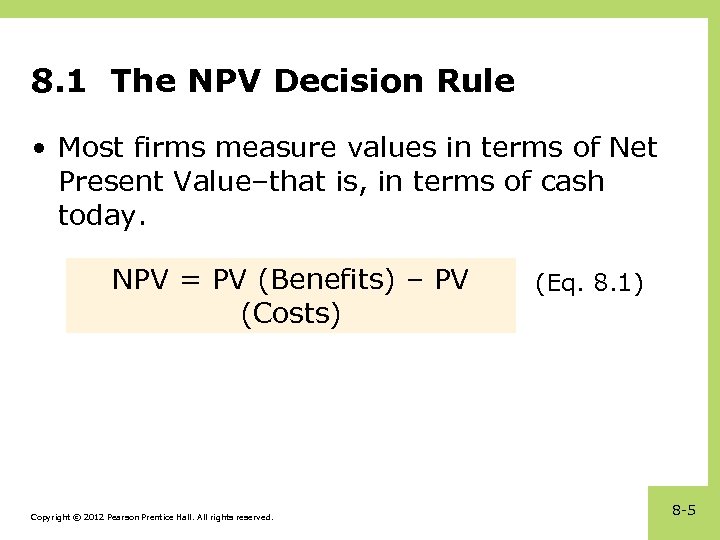 8.1 The NPV Decision Rule

• Most firms measure values in terms of Net Present Value–that is, in terms of cash today.

NPV = PV (Benefits) – PV (Costs)

(Eq. 8.1)

Copyright © 2012 Pearson Prentice Hall. All rights reserved.

8-5